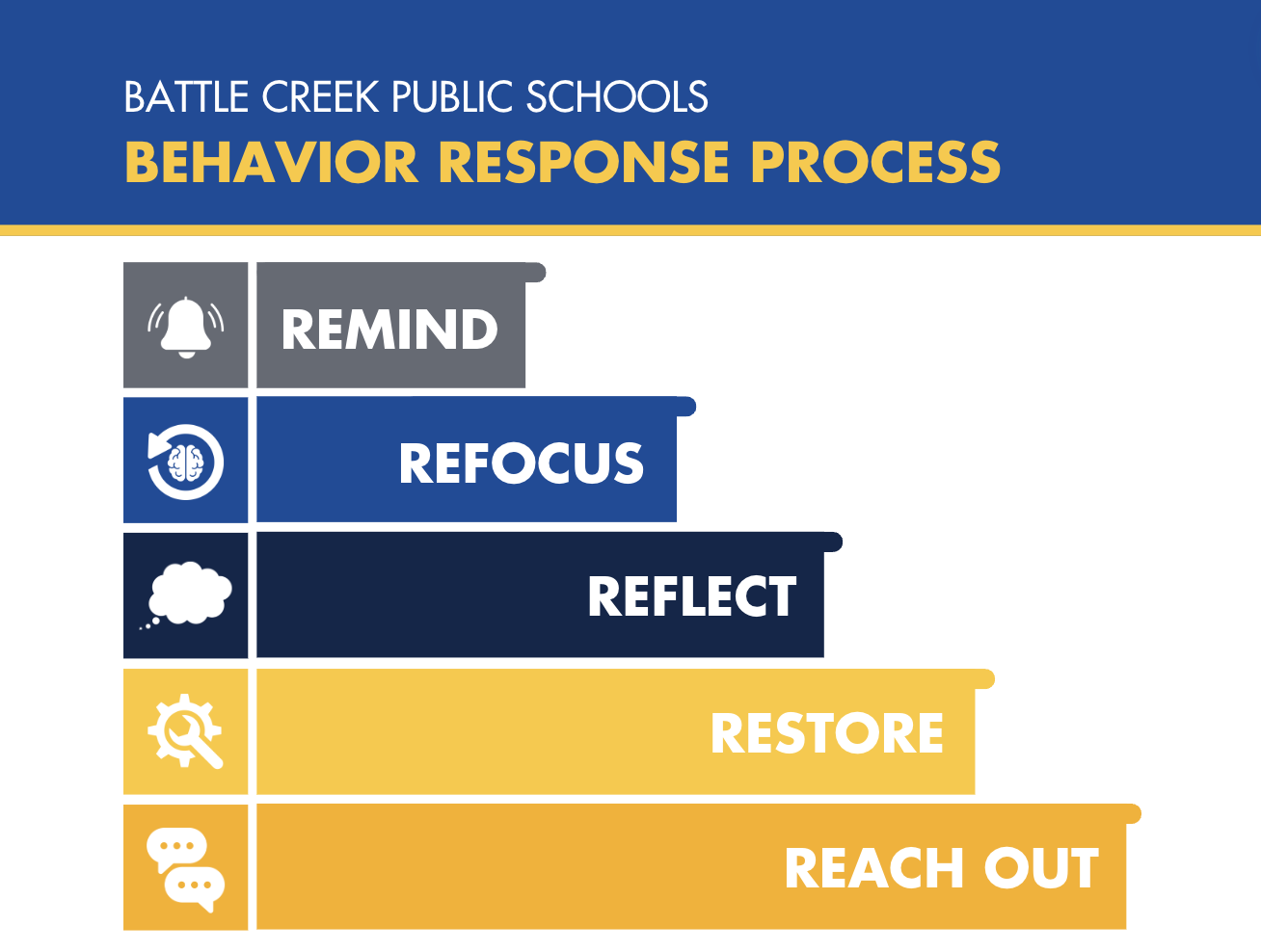 BATTLE CREEK PUBLIC SCHOOLS
BEHAVIOR RESPONSE PROCESS

REMIND

REFOCUS

REFLECT

RESTORE

REACH OUT